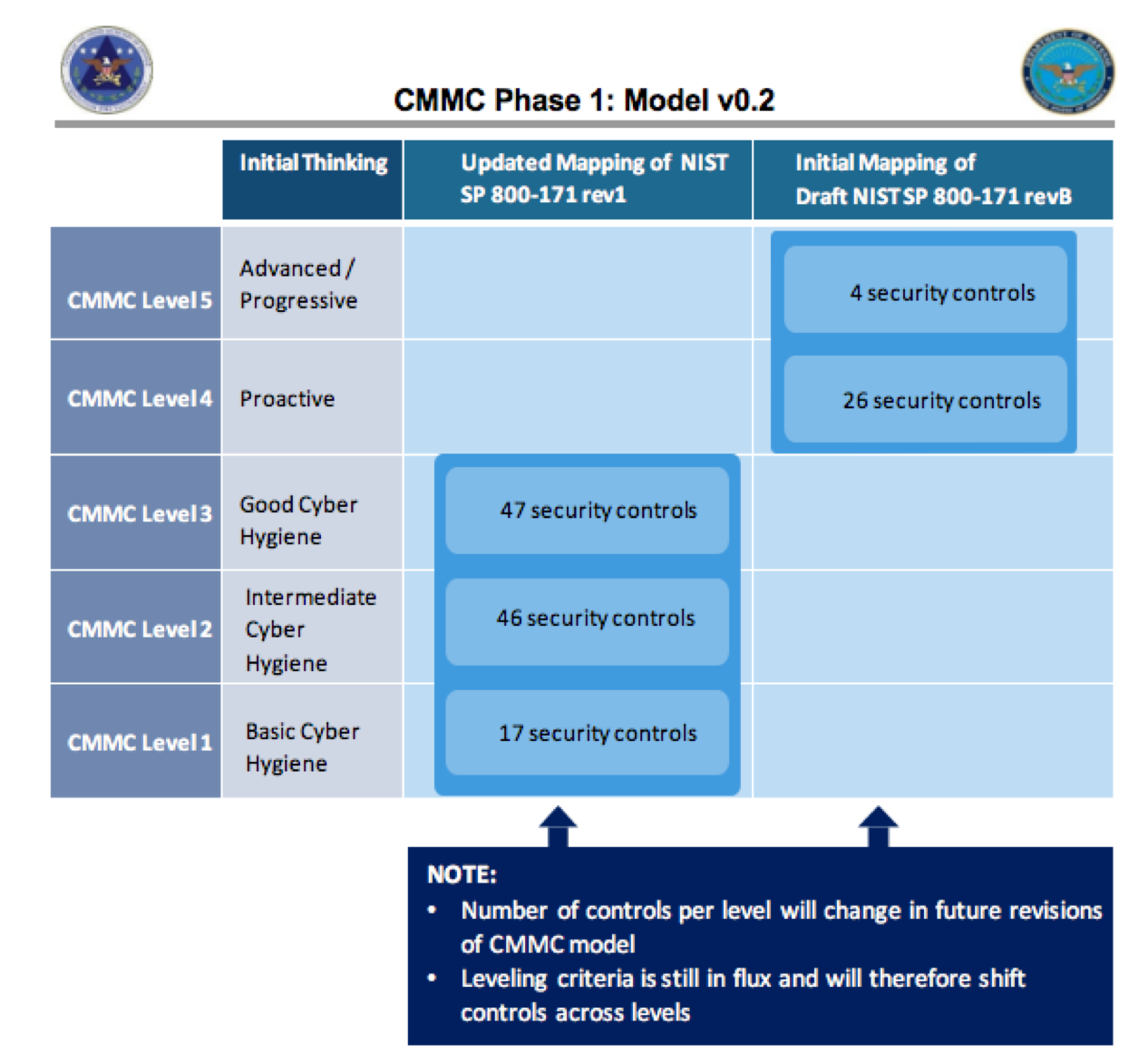 CMMC Phase 1: Model v0.2

| | Initial Thinking | Updated Mapping of NIST SP 800-171 rev1 | Initial Mapping of Draft NIST SP 800-171 revB |
|---|---|---|---|
| CMMC Level 5 | Advanced / Progressive | | 4 security controls |
| CMMC Level 4 | Proactive | | 26 security controls |
| CMMC Level 3 | Good Cyber Hygiene | 47 security controls | |
| CMMC Level 2 | Intermediate Cyber Hygiene | 46 security controls | |
| CMMC Level 1 | Basic Cyber Hygiene | 17 security controls | |

NOTE:
• Number of controls per level will change in future revisions of CMMC model
• Leveling criteria is still in flux and will therefore shift controls across levels